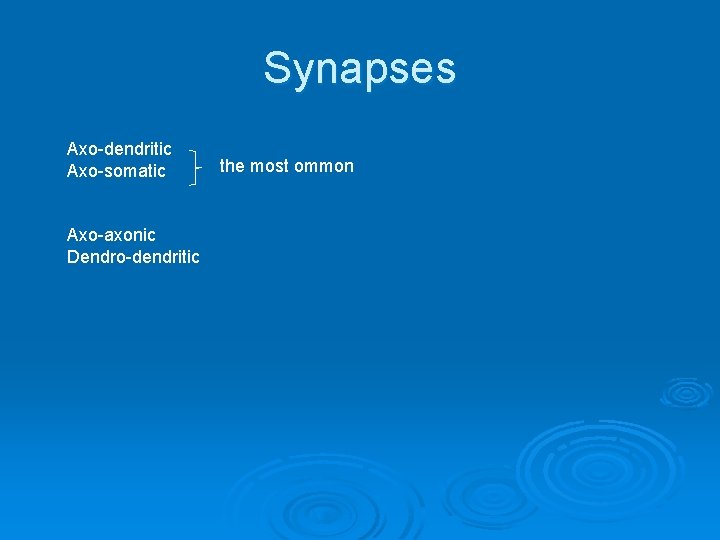 Synapses

Axo-dendritic
Axo-somatic

the most ommon

Axo-axonic
Dendro-dendritic